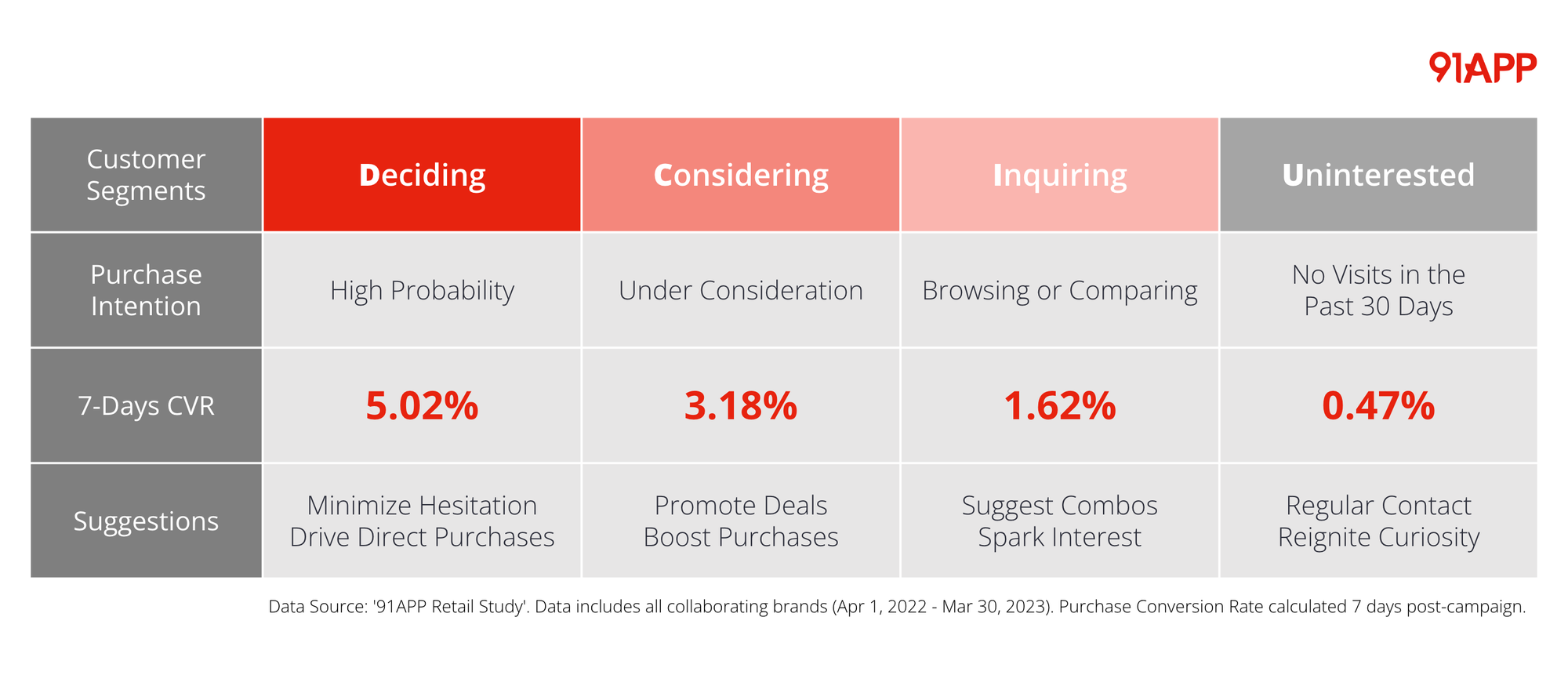 91APP

| Customer Segments | Deciding | Considering | Inquiring | Uninterested |
|---|---|---|---|---|
| Purchase Intention | High Probability | Under Consideration | Browsing or Comparing | No Visits in the Past 30 Days |
| 7-Days CVR | 5.02% | 3.18% | 1.62% | 0.47% |
| Suggestions | Minimize Hesitation Drive Direct Purchases | Promote Deals Boost Purchases | Suggest Combos Spark Interest | Regular Contact Reignite Curiosity |

Data Source: '91APP Retail Study'. Data includes all collaborating brands (Apr 1, 2022 - Mar 30, 2023). Purchase Conversion Rate calculated 7 days post-campaign.